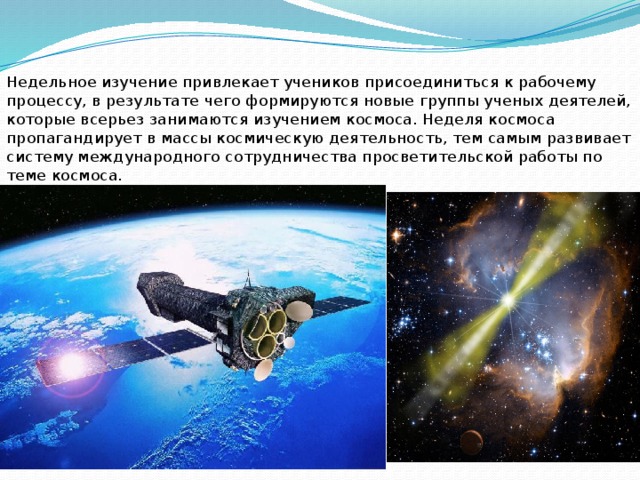 Недельное изучение привлекает учеников присоединиться к рабочему процессу, в результате чего формируются новые группы ученых деятелей, которые всерьез занимаются изучением космоса. Неделя космоса пропагандирует в массы космическую деятельность, тем самым развивает систему международного сотрудничества просветительской работы по теме космоса.